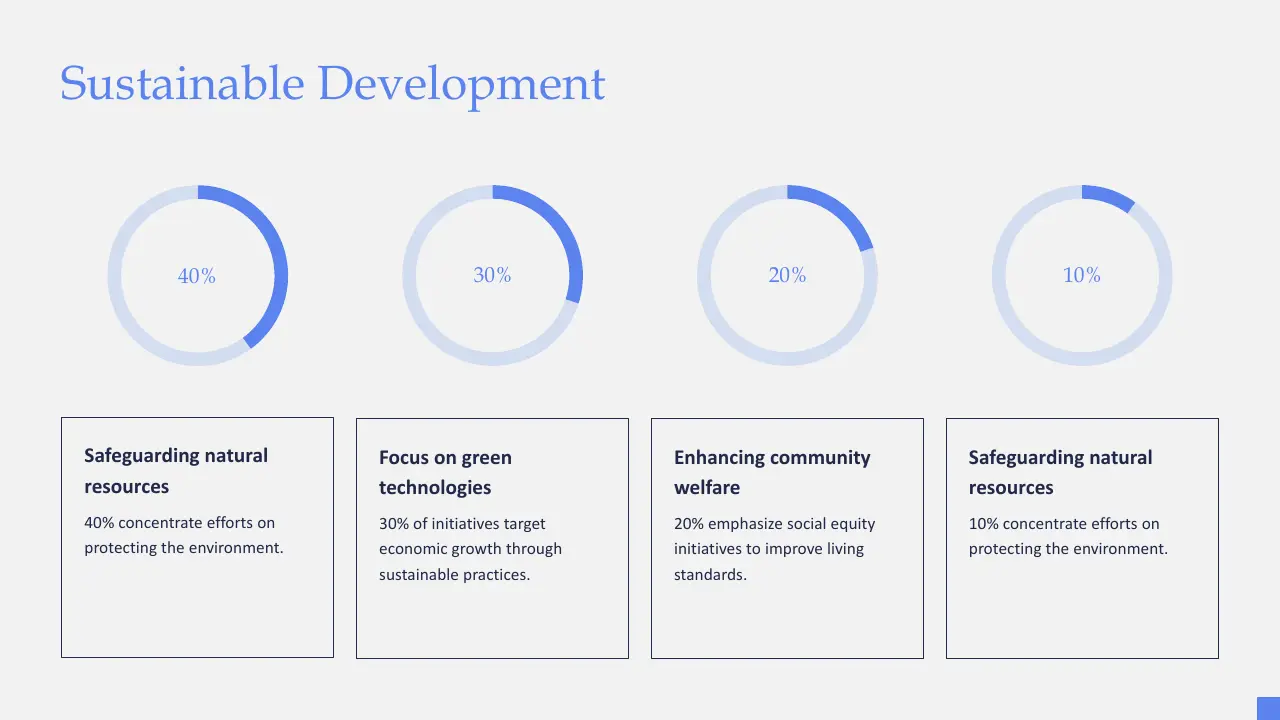 Sustainable Development

40%

30%

20%

10%

Safeguarding natural resources

40% concentrate efforts on protecting the environment.

Focus on green technologies

30% of initiatives target economic growth through sustainable practices.

Enhancing community welfare

20% emphasize social equity initiatives to improve living standards.

Safeguarding natural resources

10% concentrate efforts on protecting the environment.